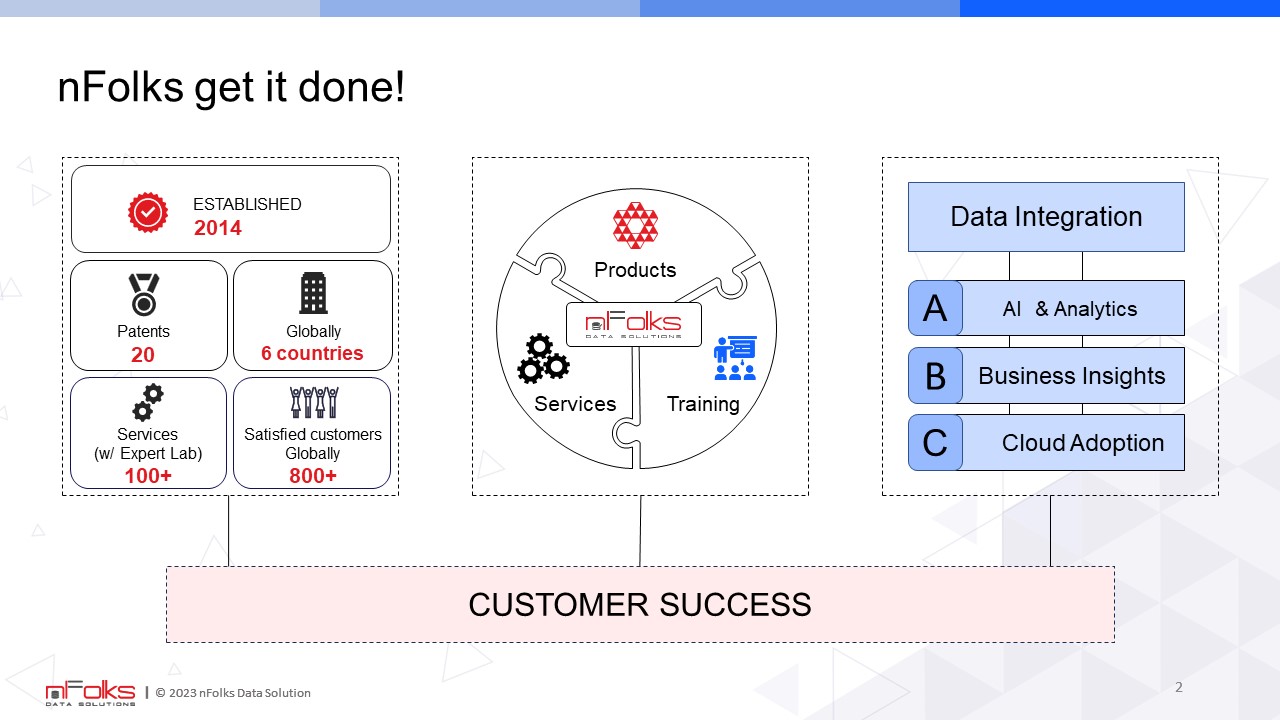 nFolks get it done!

ESTABLISHED
2014

Patents
20

Globally
6 countries

Services
(w/ Expert Lab)
100+

Satisfied customers
Globally
800+

Products

nFolks
DATA SOLUTIONS

Services

Training

Data Integration

A AI & Analytics

B Business Insights

C Cloud Adoption

CUSTOMER SUCCESS

nFolks
DATA SOLUTIONS
| © 2023 nFolks Data Solution

2